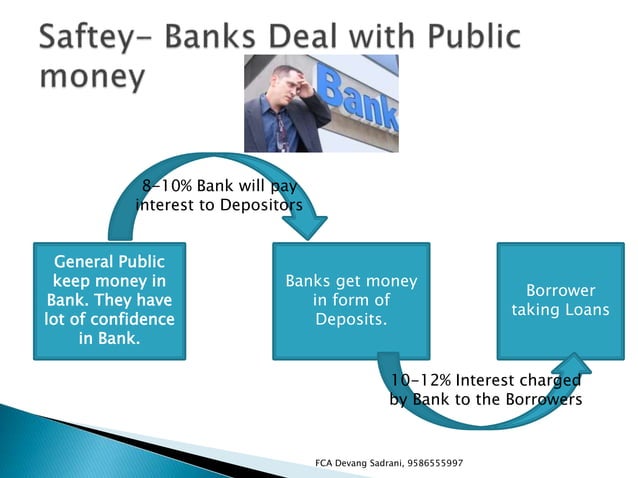 Saftey- Banks Deal with Public money

Bank

8-10% Bank will pay interest to Depositors

General Public keep money in Bank. They have lot of confidence in Bank.

Banks get money in form of Deposits.

Borrower taking Loans

10-12% Interest charged by Bank to the Borrowers

FCA Devang Sadrani, 9586555997